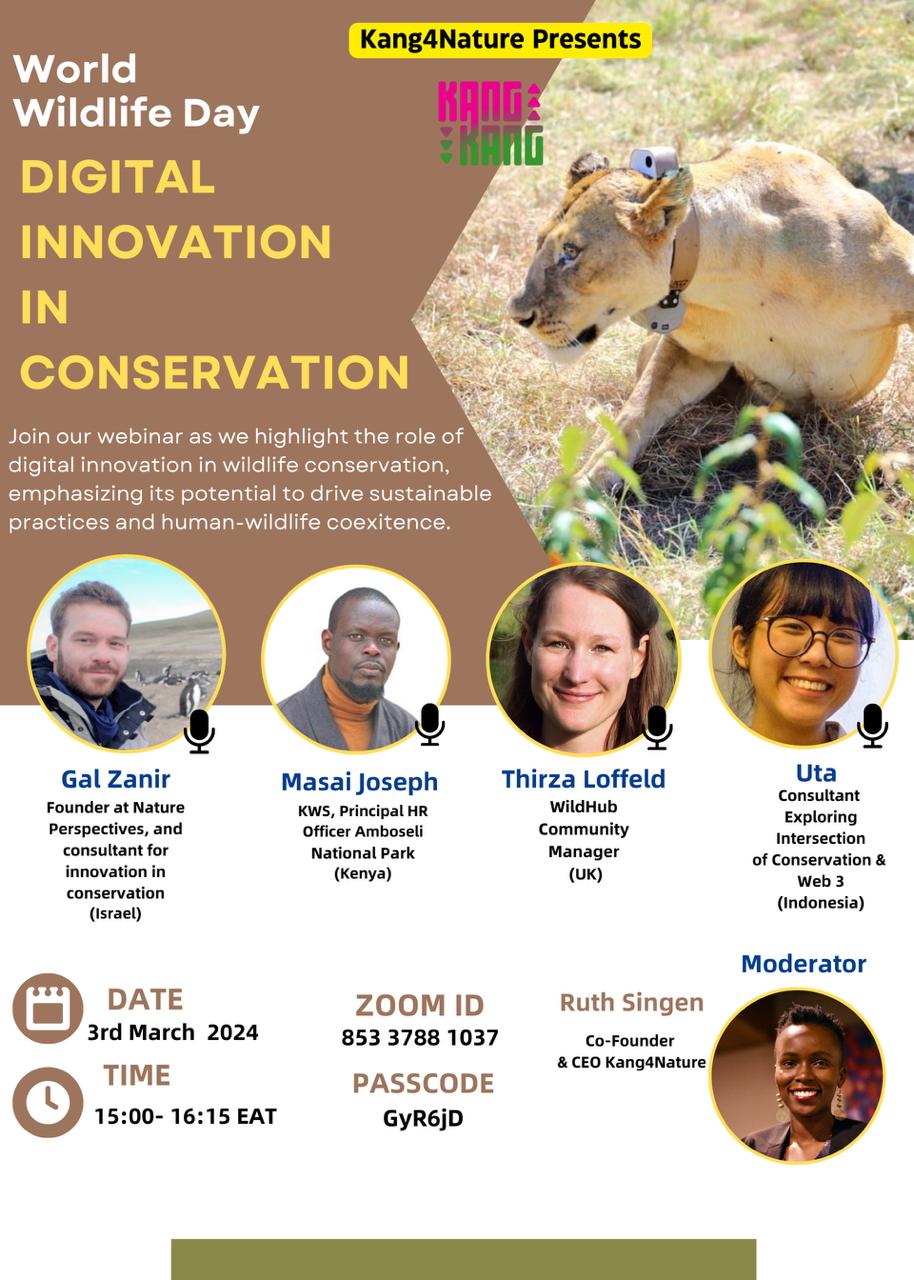 Kang4Nature Presents

KANG KANG

World Wildlife Day

DIGITAL INNOVATION IN CONSERVATION

Join our webinar as we highlight the role of digital innovation in wildlife conservation, emphasizing its potential to drive sustainable practices and human-wildlife coexitence.

Gal Zanir
Founder at Nature Perspectives, and consultant for innovation in conservation (Israel)

Masai Joseph
KWS, Principal HR Officer Amboseli National Park (Kenya)

Thirza Loffeld
WildHub Community Manager (UK)

Uta
Consultant Exploring Intersection of Conservation & Web 3 (Indonesia)

DATE
3rd March 2024

TIME
15:00- 16:15 EAT

ZOOM ID
853 3788 1037

PASSCODE
GyR6jD

Moderator
Ruth Singen
Co-Founder & CEO Kang4Nature